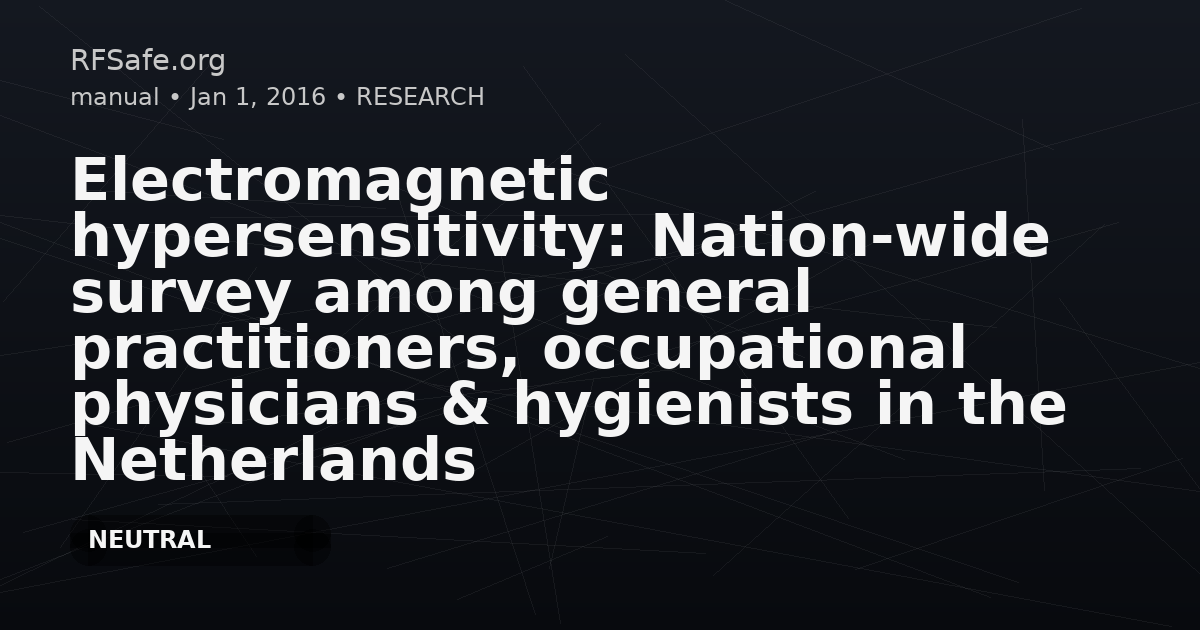 RFSafe.org
manual • Jan 1, 2016 • RESEARCH

Electromagnetic hypersensitivity: Nation-wide survey among general practitioners, occupational physicians & hygienists in the Netherlands

NEUTRAL